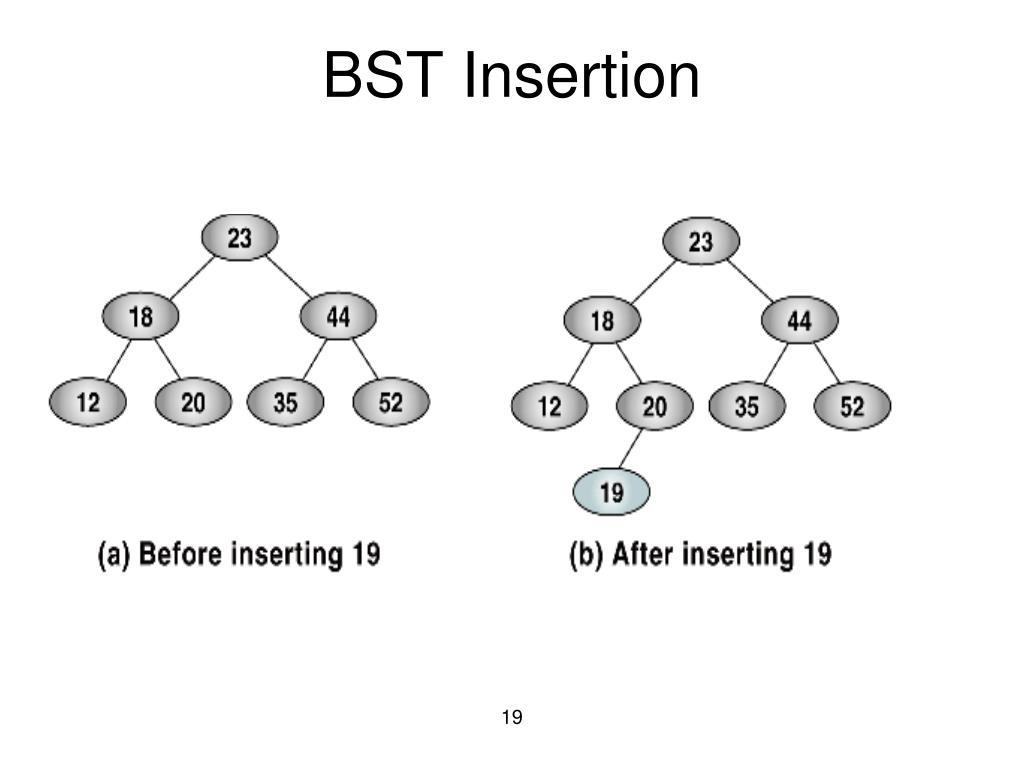 BST Insertion

23
18
44
12
20
35
52

(a) Before inserting 19

23
18
44
12
20
35
52
19

(b) After inserting 19

19